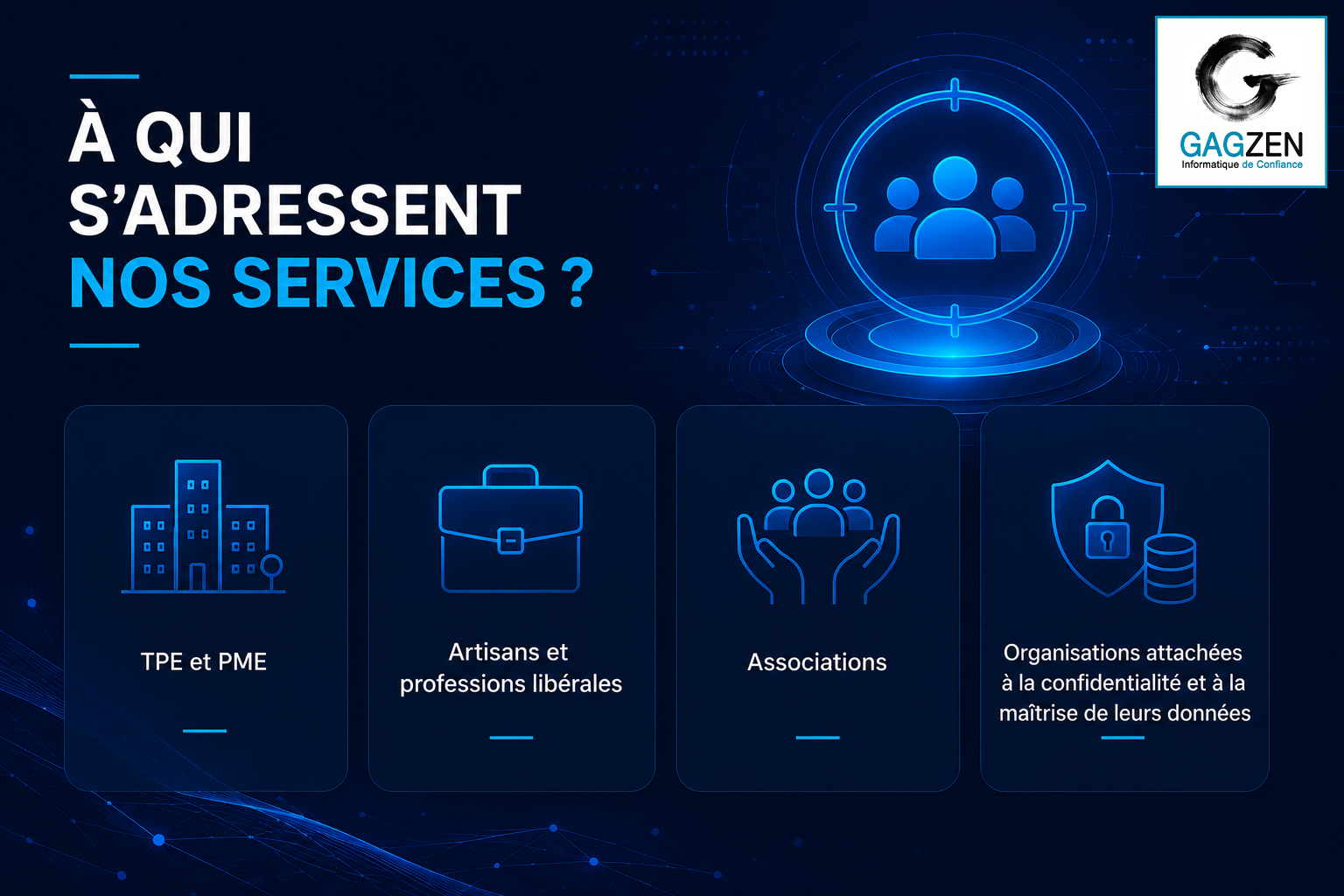 À QUI
S'ADRESSENT
NOS SERVICES ?

GAGZEN
Informatique de Confiance

TPE et PME

Artisans et professions libérales

Associations

Organisations attachées à la confidentialité et à la maîtrise de leurs données